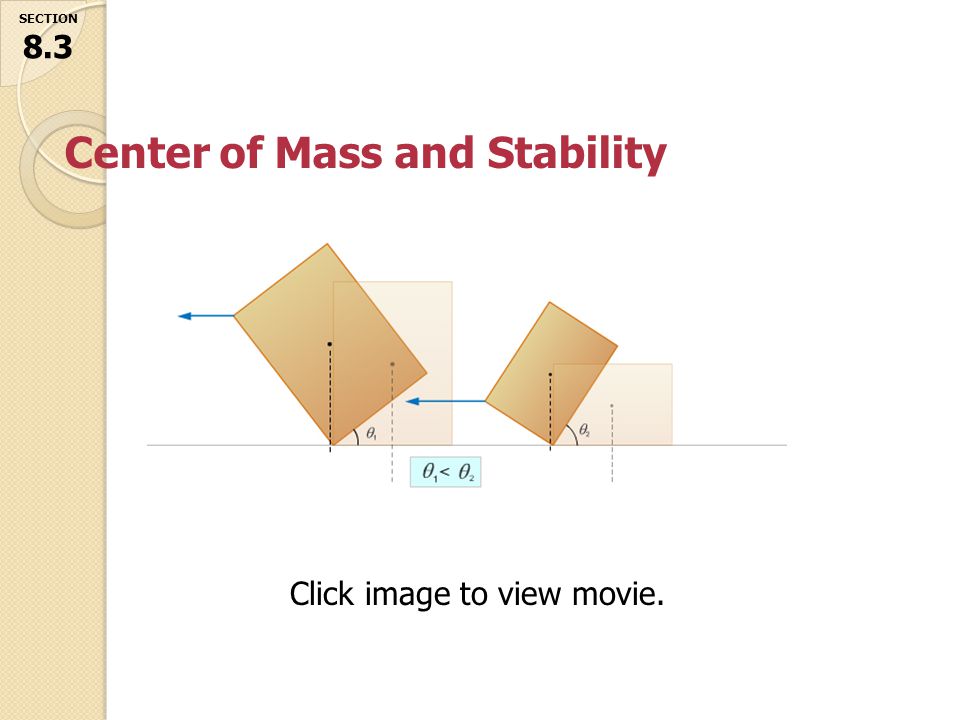 SECTION
8.3

Center of Mass and Stability

$\theta_1$

$\theta_2$

$\theta_1 < \theta_2$

Click image to view movie.